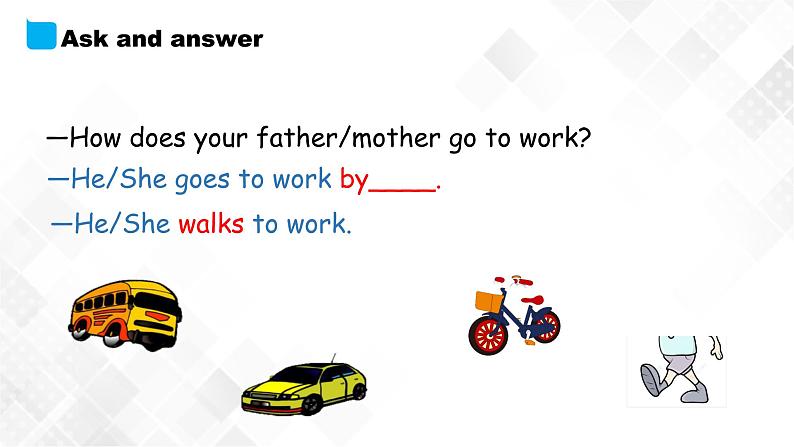 Ask and answer

—How does your father/mother go to work?

—He/She goes to work by____.

—He/She walks to work.